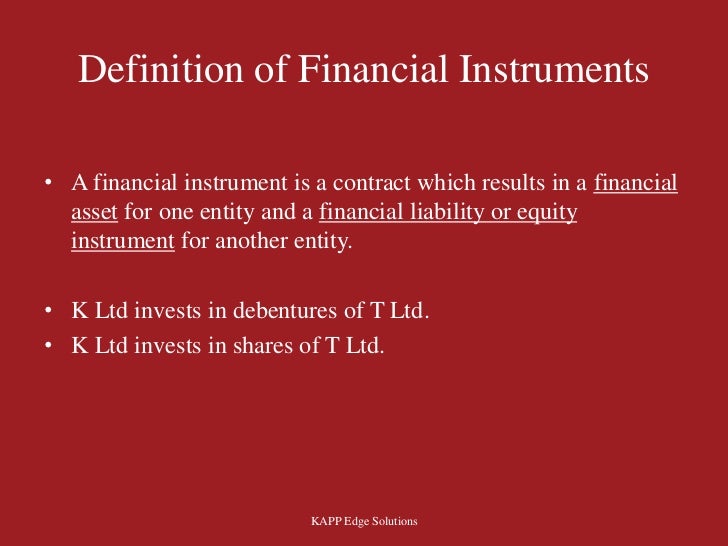 Definition of Financial Instruments

• A financial instrument is a contract which results in a financial asset for one entity and a financial liability or equity instrument for another entity.

• K Ltd invests in debentures of T Ltd.
• K Ltd invests in shares of T Ltd.

KAPP Edge Solutions